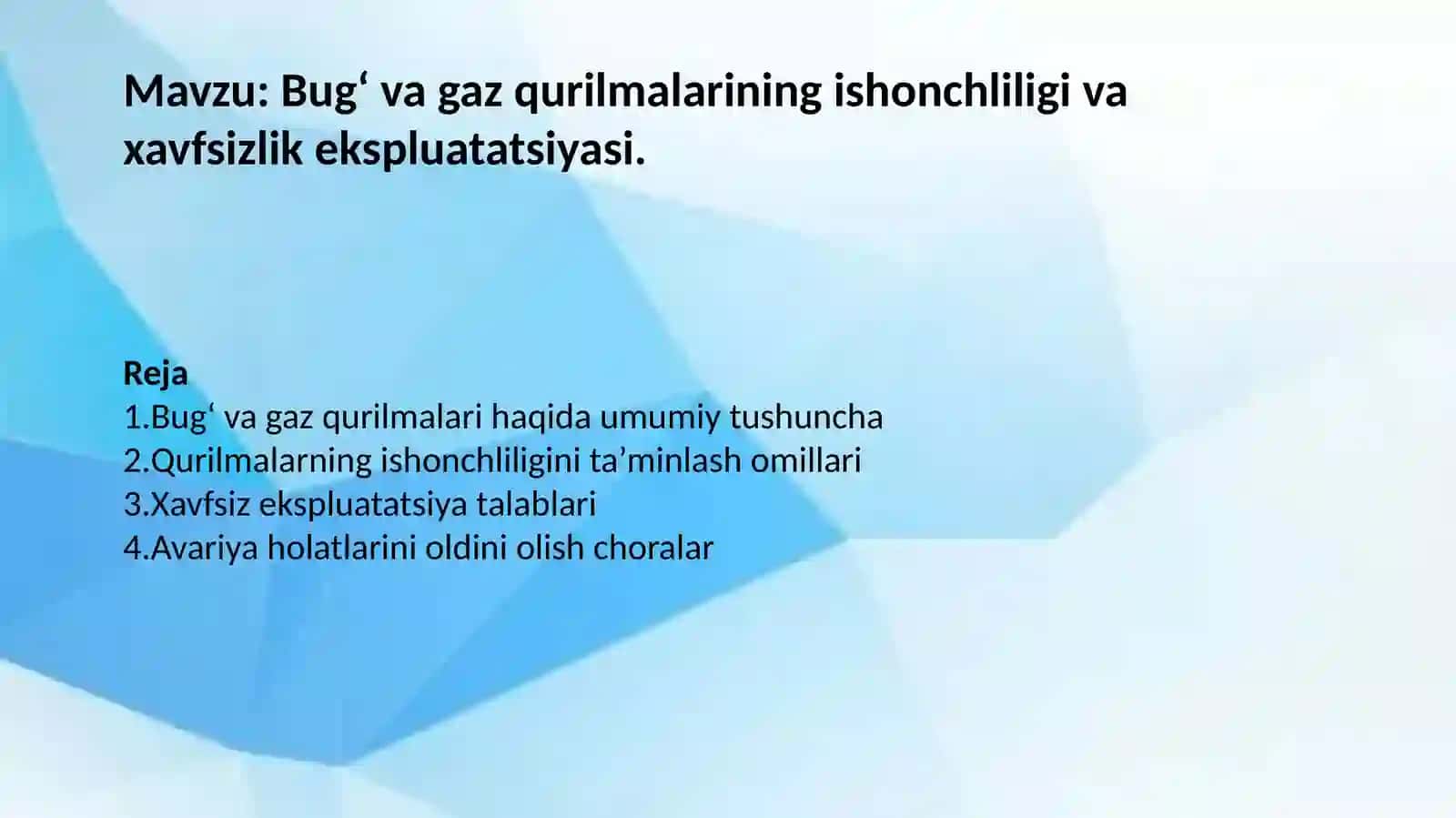 Mavzu: Bug‘ va gaz qurilmalarining ishonchliligi va xavfsizlik ekspluatatsiyasi.

Reja
1.Bug‘ va gaz qurilmalari haqida umumiy tushuncha
2.Qurilmalarning ishonchliligini ta’minlash omillari
3.Xavfsiz ekspluatatsiya talablari
4.Avariya holatlarini oldini olish choralar